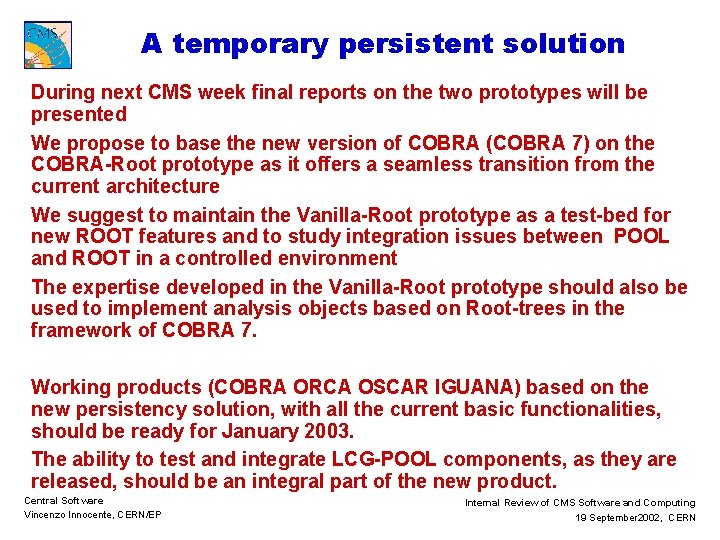 CMS

A temporary persistent solution

During next CMS week final reports on the two prototypes will be presented

We propose to base the new version of COBRA (COBRA 7) on the COBRA-Root prototype as it offers a seamless transition from the current architecture

We suggest to maintain the Vanilla-Root prototype as a test-bed for new ROOT features and to study integration issues between POOL and ROOT in a controlled environment

The expertise developed in the Vanilla-Root prototype should also be used to implement analysis objects based on Root-trees in the framework of COBRA 7.

Working products (COBRA ORCA OSCAR IGUANA) based on the new persistency solution, with all the current basic functionalities, should be ready for January 2003.

The ability to test and integrate LCG-POOL components, as they are released, should be an integral part of the new product.

Central Software
Vincenzo Innocente, CERN/EP

Internal Review of CMS Software and Computing
19 September2002, CERN